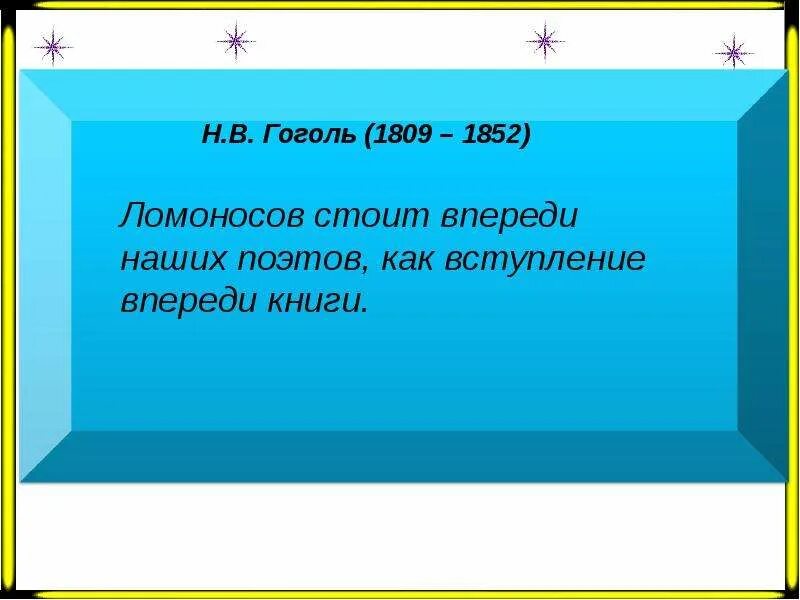 Н.В. Гоголь (1809 – 1852)

Ломоносов стоит впереди наших поэтов, как вступление впереди книги.